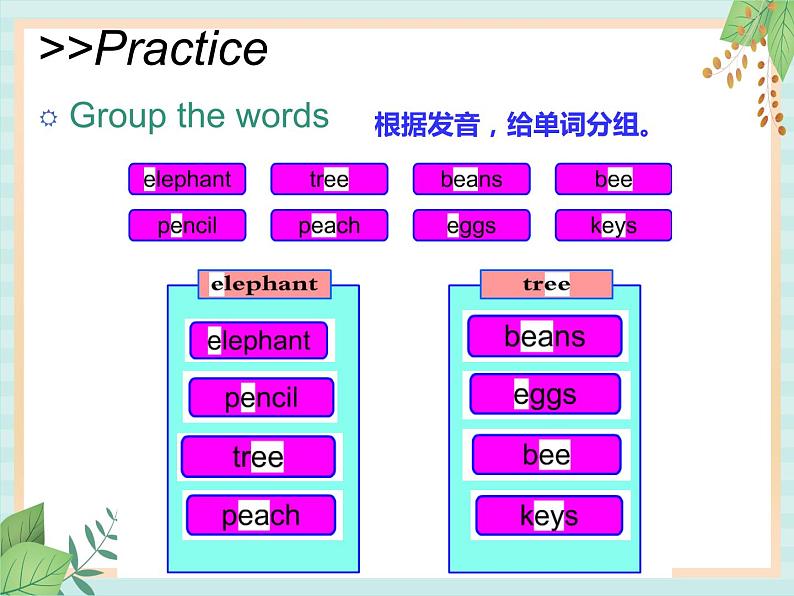 >>Practice

Group the words 根据发音，给单词分组。

elephant tree beans bee
pencil peach eggs keys

elephant
elephant
pencil
tree
peach

tree
beans
eggs
bee
keys